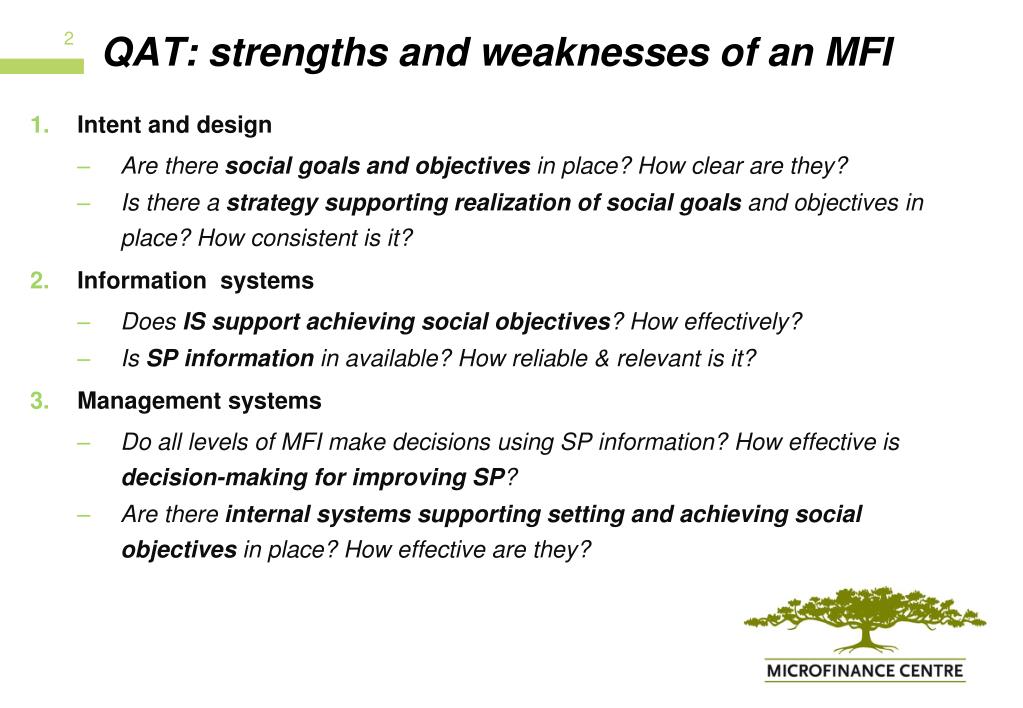 2

QAT: strengths and weaknesses of an MFI

1. Intent and design
– Are there social goals and objectives in place? How clear are they?
– Is there a strategy supporting realization of social goals and objectives in place? How consistent is it?

2. Information systems
– Does IS support achieving social objectives? How effectively?
– Is SP information in available? How reliable & relevant is it?

3. Management systems
– Do all levels of MFI make decisions using SP information? How effective is decision-making for improving SP?
– Are there internal systems supporting setting and achieving social objectives in place? How effective are they?

MICROFINANCE CENTRE